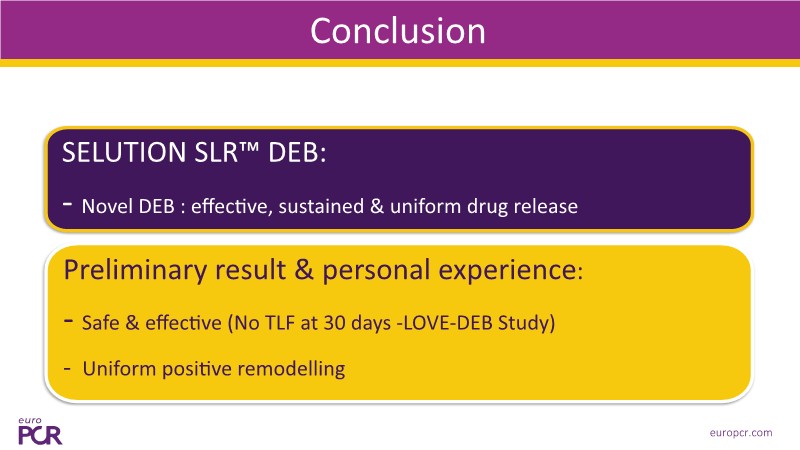 Conclusion

SELUTION SLR™ DEB:

- Novel DEB : effective, sustained & uniform drug release

Preliminary result & personal experience:

- Safe & effective (No TLF at 30 days -LOVE-DEB Study)

- Uniform positive remodelling

euro PCR

europcr.com